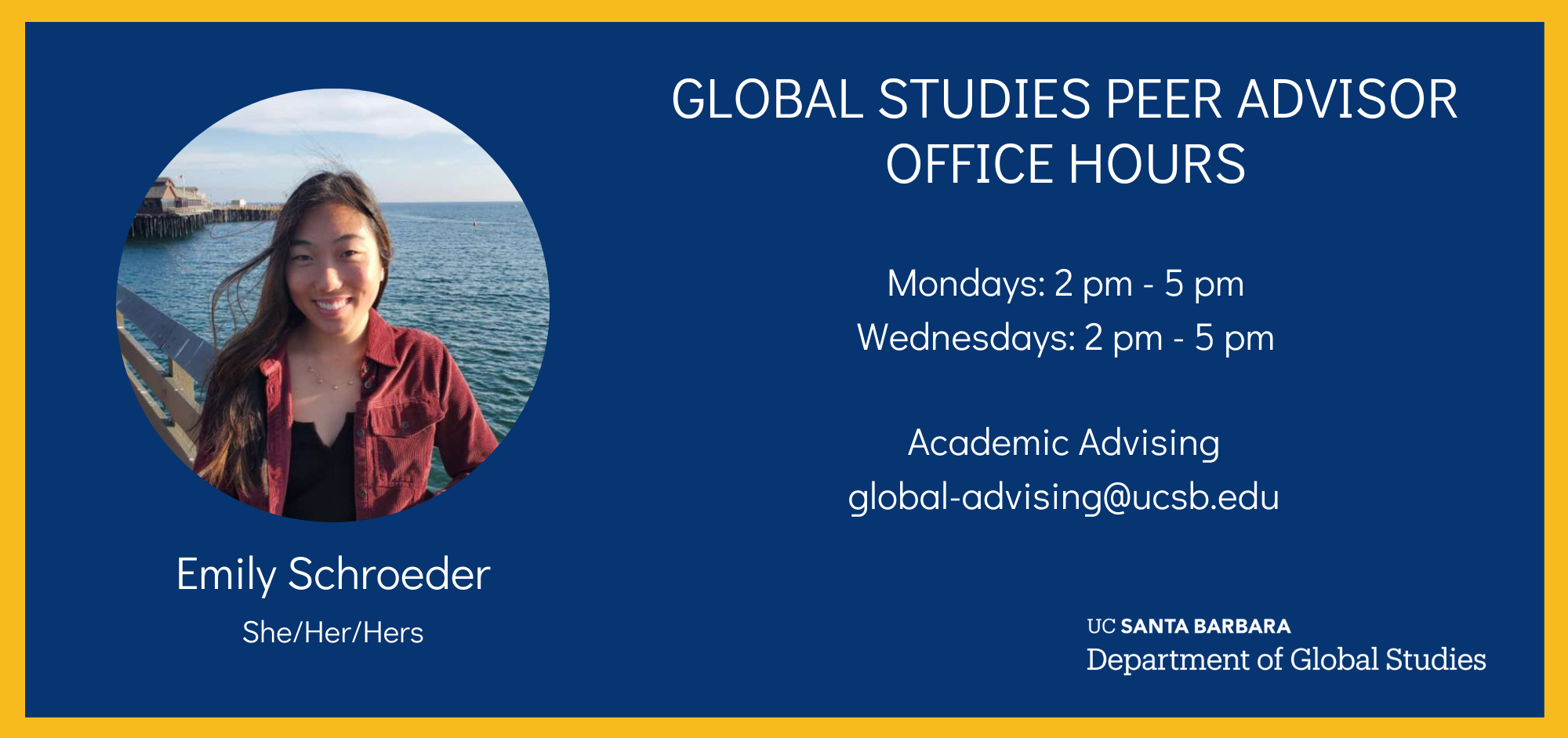 GLOBAL STUDIES PEER ADVISOR OFFICE HOURS

Mondays: 2 pm - 5 pm
Wednesdays: 2 pm - 5 pm

Academic Advising
global-advising@ucsb.edu

Emily Schroeder
She/Her/Hers

UC SANTA BARBARA
Department of Global Studies